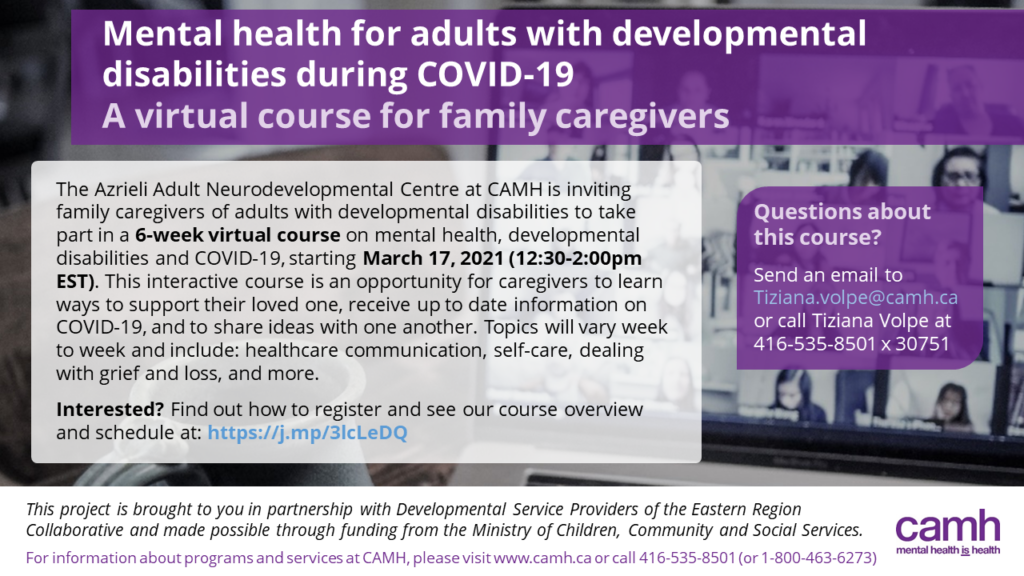 Mental health for adults with developmental disabilities during COVID-19
A virtual course for family caregivers

The Azrieli Adult Neurodevelopmental Centre at CAMH is inviting family caregivers of adults with developmental disabilities to take part in a 6-week virtual course on mental health, developmental disabilities and COVID-19, starting March 17, 2021 (12:30-2:00pm EST). This interactive course is an opportunity for caregivers to learn ways to support their loved one, receive up to date information on COVID-19, and to share ideas with one another. Topics will vary week to week and include: healthcare communication, self-care, dealing with grief and loss, and more.

Interested? Find out how to register and see our course overview and schedule at: https://j.mp/3lcLeDQ

Questions about this course?

Send an email to Tiziana.volpe@camh.ca or call Tiziana Volpe at 416-535-8501 x 30751

This project is brought to you in partnership with Developmental Service Providers of the Eastern Region Collaborative and made possible through funding from the Ministry of Children, Community and Social Services.

For information about programs and services at CAMH, please visit www.camh.ca or call 416-535-8501 (or 1-800-463-6273)

camh
mental health is health